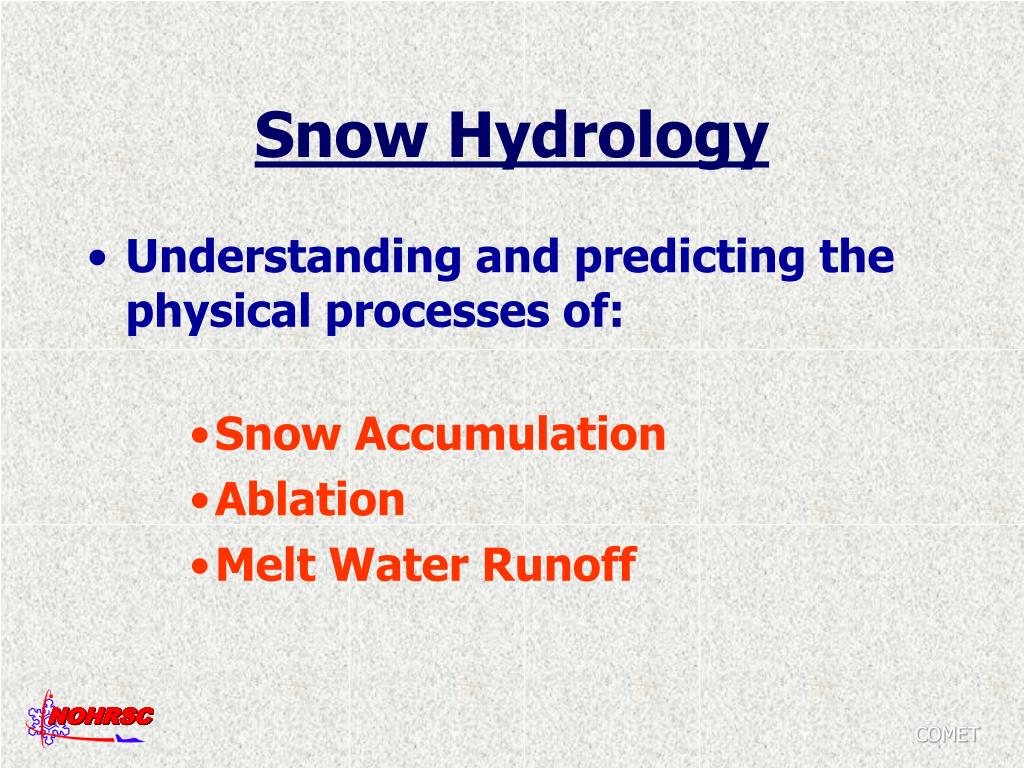 Snow Hydrology

• Understanding and predicting the physical processes of:

• Snow Accumulation
• Ablation
• Melt Water Runoff

NOHRSC

COMET